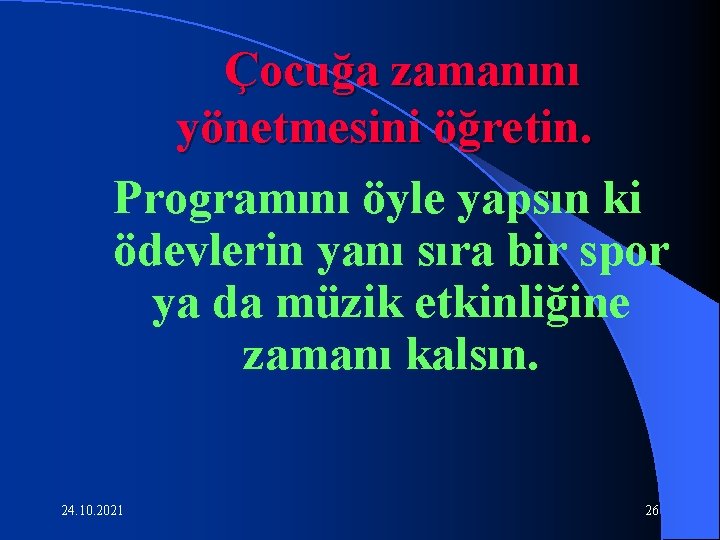 Çocuğa zamanını yönetmesini öğretin.

Programını öyle yapsın ki ödevlerin yanı sıra bir spor ya da müzik etkinliğine zamanı kalsın.

24.10.2021

26